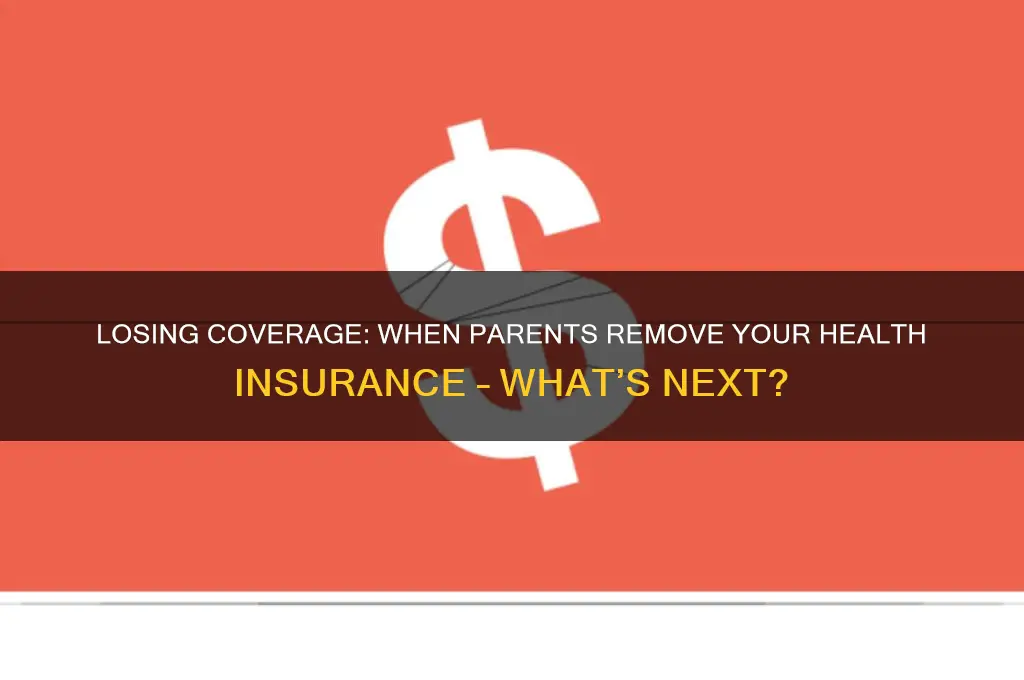 LOSING COVERAGE: WHEN PARENTS REMOVE YOUR HEALTH INSURANCE - WHAT'S NEXT?